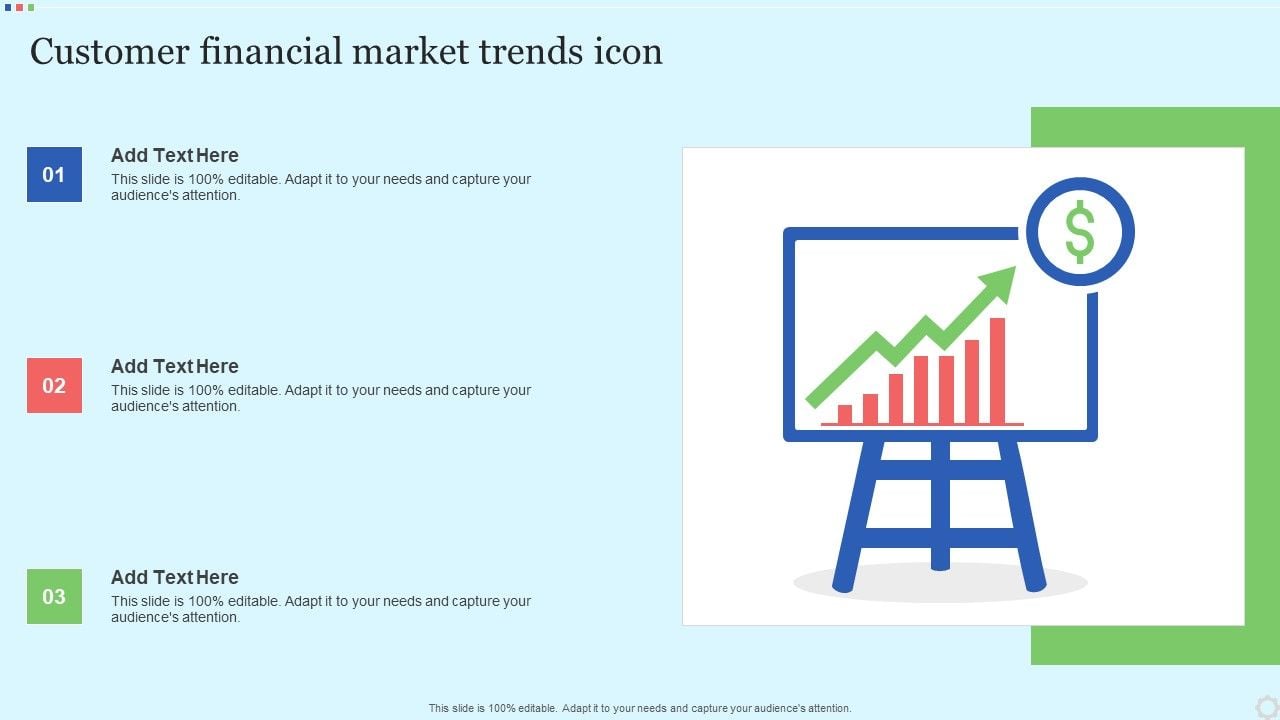 Customer financial market trends icon

01

Add Text Here

This slide is 100% editable. Adapt it to your needs and capture your audience's attention.

02

Add Text Here

This slide is 100% editable. Adapt it to your needs and capture your audience's attention.

03

Add Text Here

This slide is 100% editable. Adapt it to your needs and capture your audience's attention.

$

This slide is 100% editable. Adapt it to your needs and capture your audience's attention.